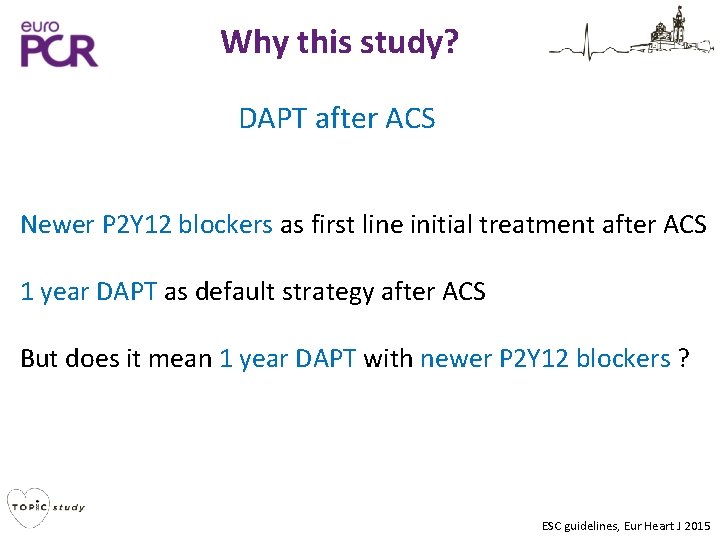 euro PCR

Why this study?

DAPT after ACS

Newer P2Y12 blockers as first line initial treatment after ACS

1 year DAPT as default strategy after ACS

But does it mean 1 year DAPT with newer P2Y12 blockers ?

TOPIC study

ESC guidelines, Eur Heart J 2015